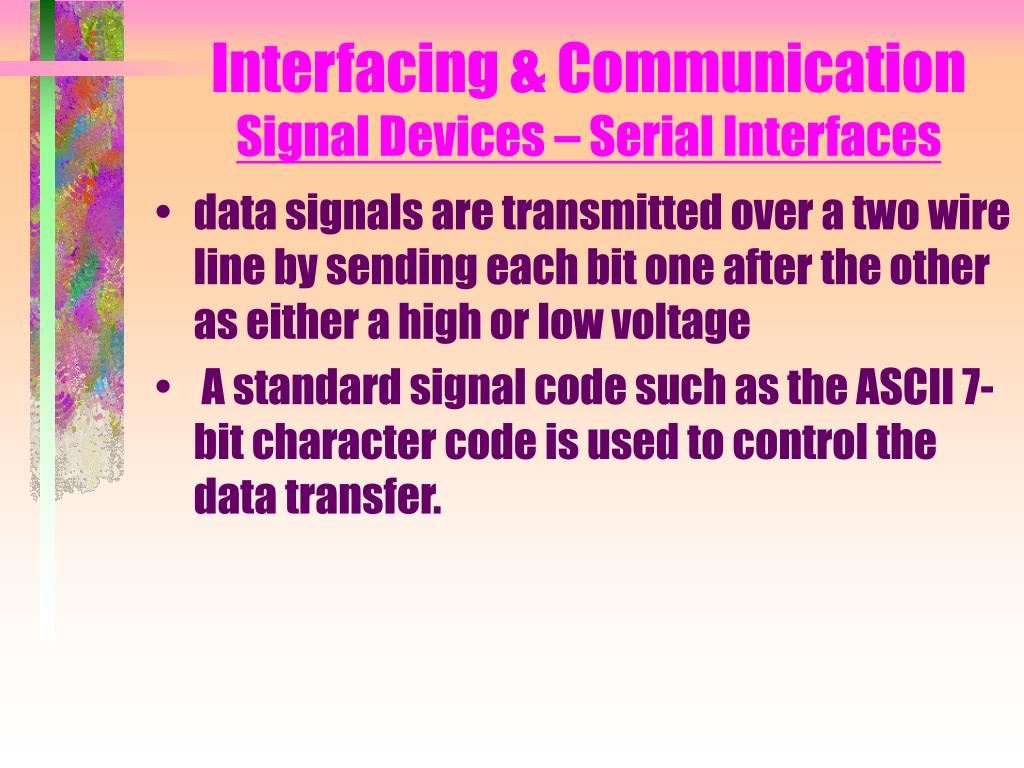 Interfacing & Communication
Signal Devices – Serial Interfaces

• data signals are transmitted over a two wire line by sending each bit one after the other as either a high or low voltage
• A standard signal code such as the ASCII 7-bit character code is used to control the data transfer.